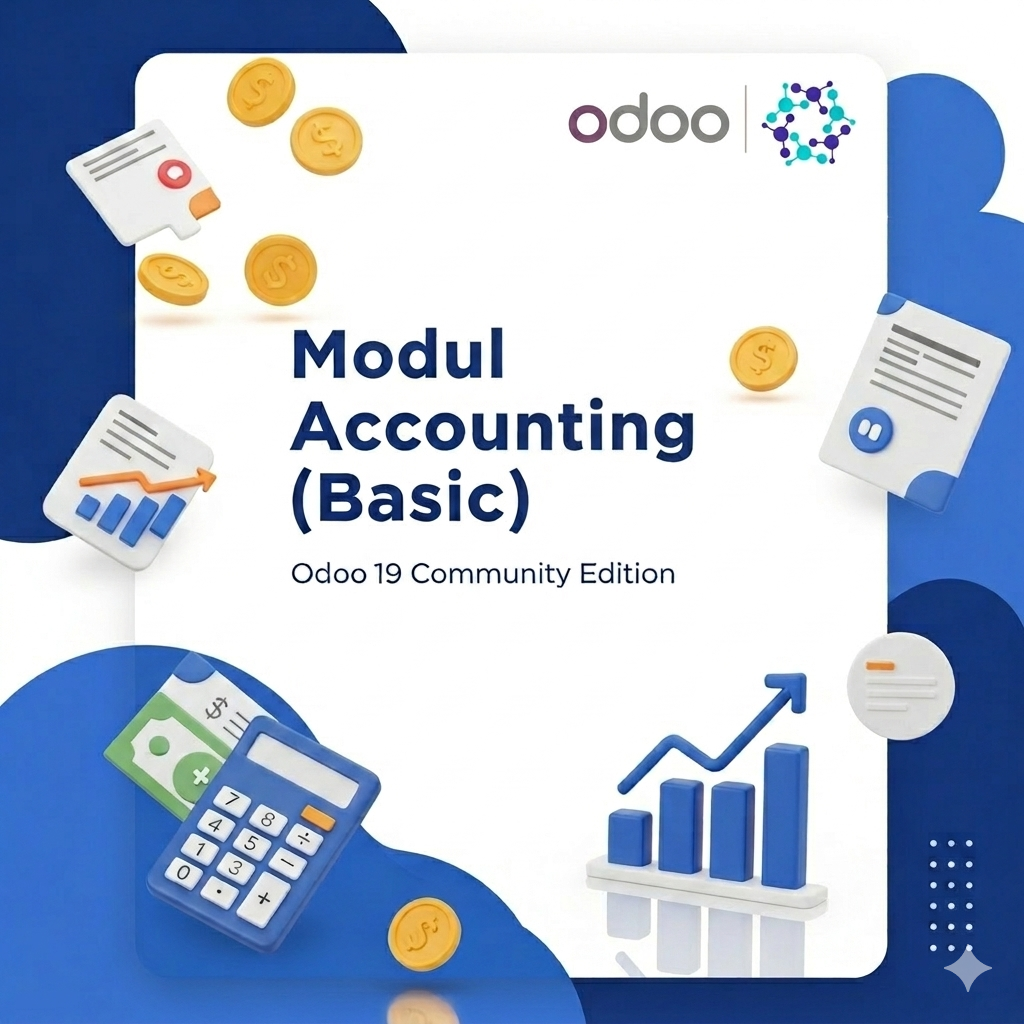 odoo

Modul Accounting (Basic)

Odoo 19 Community Edition